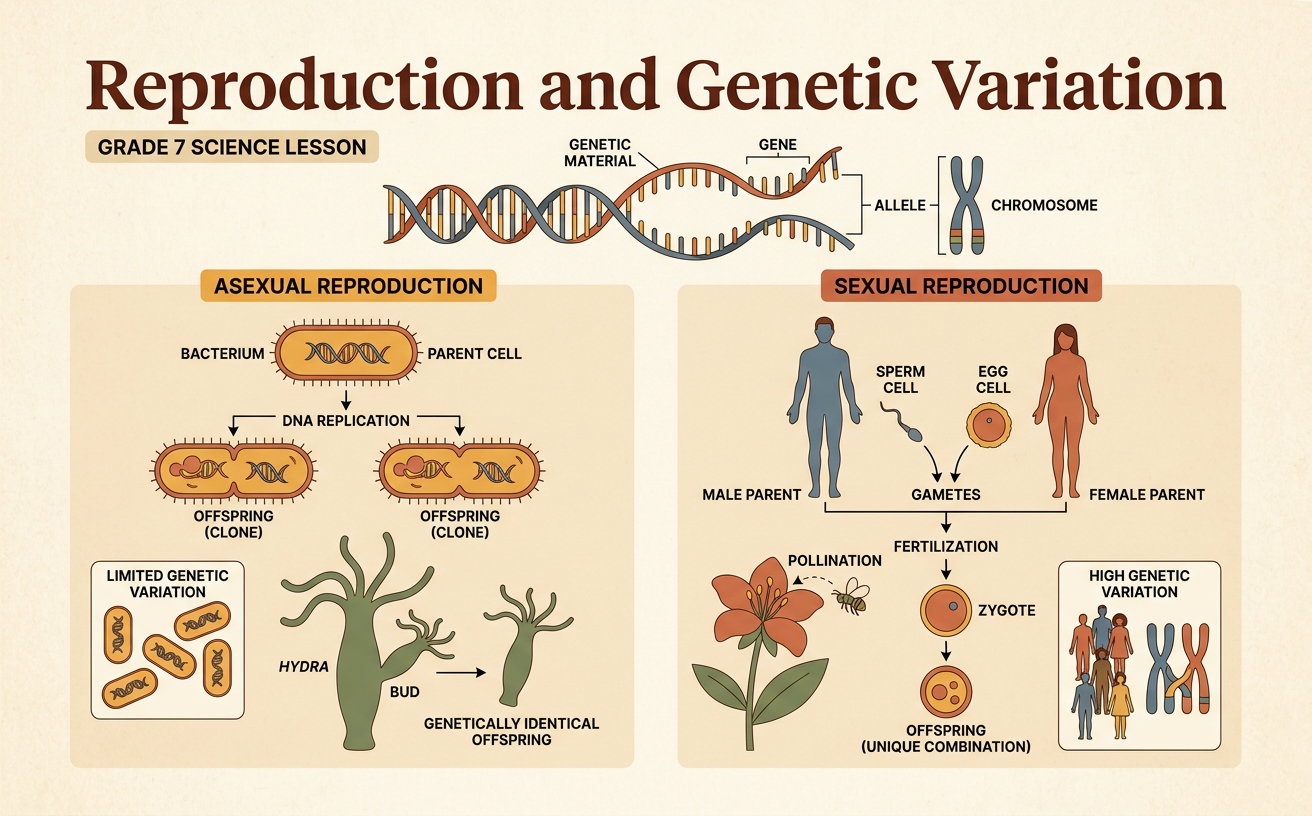 Reproduction and Genetic Variation

GRADE 7 SCIENCE LESSON

GENETIC MATERIAL

GENE

ALLELE

CHROMOSOME

ASEXUAL REPRODUCTION

BACTERIUM

PARENT CELL

DNA REPLICATION

OFFSPRING (CLONE)

OFFSPRING (CLONE)

LIMITED GENETIC VARIATION

HYDRA

BUD

GENETICALLY IDENTICAL OFFSPRING

SEXUAL REPRODUCTION

SPERM CELL

EGG CELL

MALE PARENT

GAMETES

FEMALE PARENT

FERTILIZATION

POLLINATION

ZYGOTE

OFFSPRING (UNIQUE COMBINATION)

HIGH GENETIC VARIATION